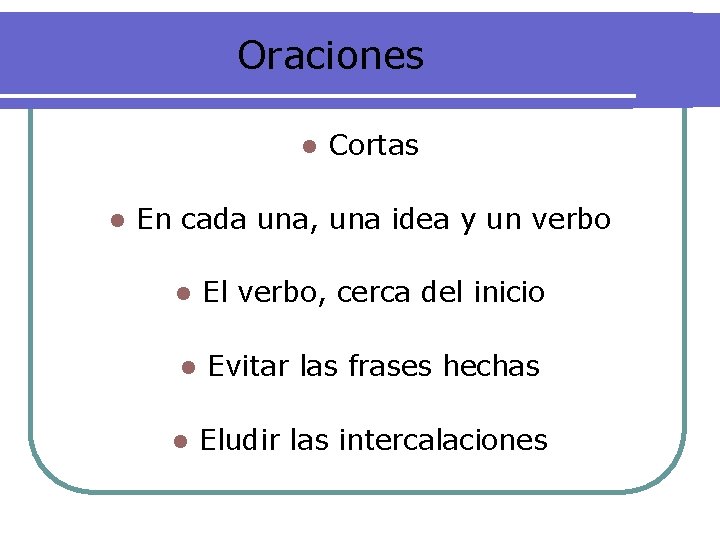 Oraciones

• Cortas

• En cada una, una idea y un verbo

• El verbo, cerca del inicio

• Evitar las frases hechas

• Eludir las intercalaciones